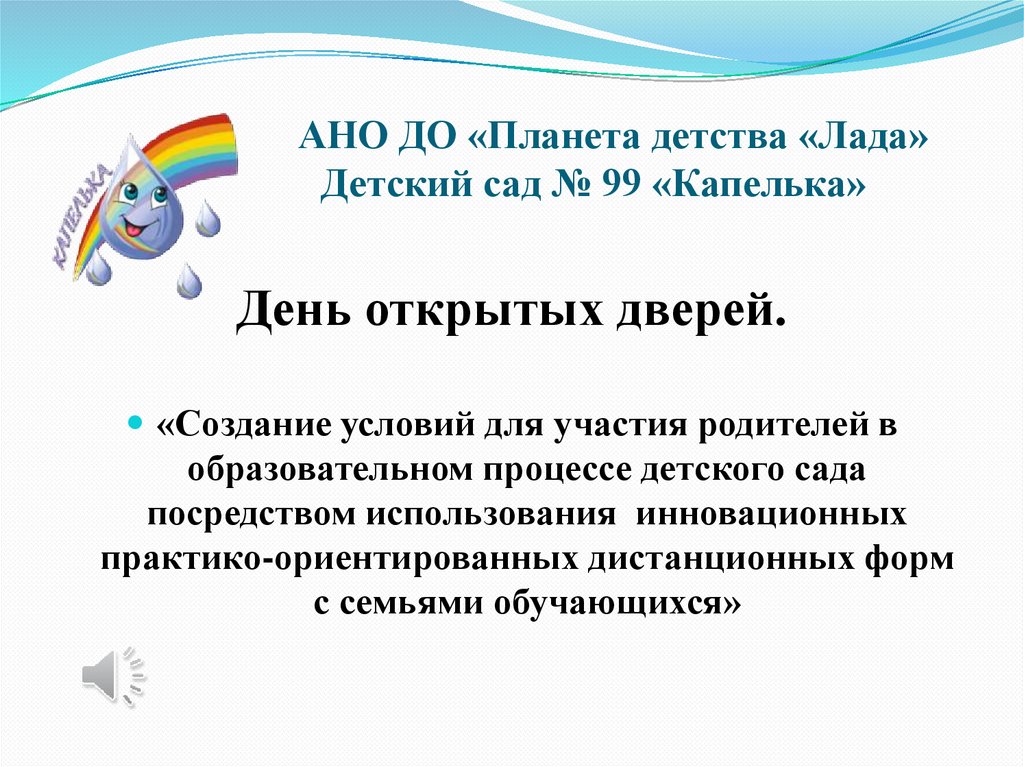 КАПЕЛЬКА

АНО ДО «Планета детства «Лада»
Детский сад № 99 «Капелька»

День открытых дверей.

«Создание условий для участия родителей в образовательном процессе детского сада посредством использования инновационных практико-ориентированных дистанционных форм с семьями обучающихся»